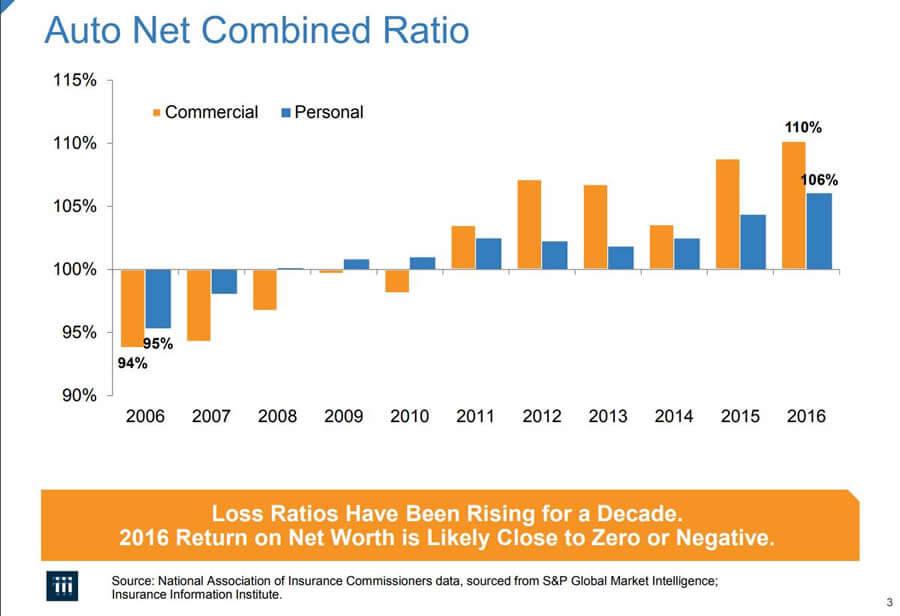 Auto Net Combined Ratio

115%
110%
105%
100%
95%
90%

Commercial
Personal

110%
106%
95%
94%

2006
2007
2008
2009
2010
2011
2012
2013
2014
2015
2016

Loss Ratios Have Been Rising for a Decade.
2016 Return on Net Worth is Likely Close to Zero or Negative.

iii

Source: National Association of Insurance Commissioners data, sourced from S&P Global Market Intelligence; Insurance Information Institute.

3